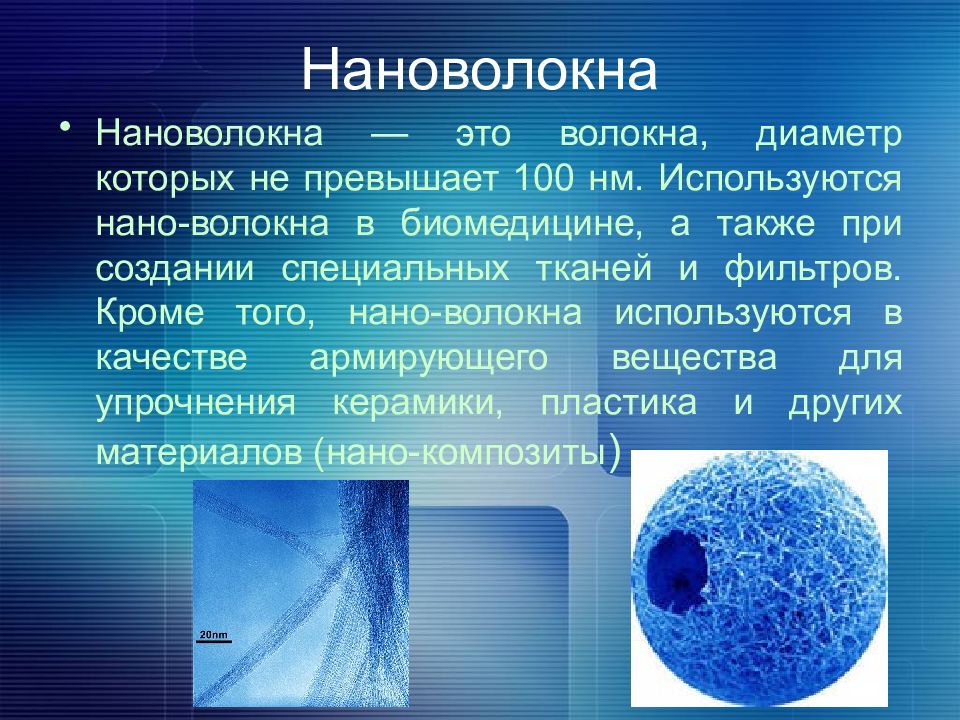 Нановолокна

• Нановолокна — это волокна, диаметр которых не превышает 100 нм. Используются нано-волокна в биомедицине, а также при создании специальных тканей и фильтров. Кроме того, нано-волокна используются в качестве армирующего вещества для упрочнения керамики, пластика и других материалов (нано-композиты)

20nm